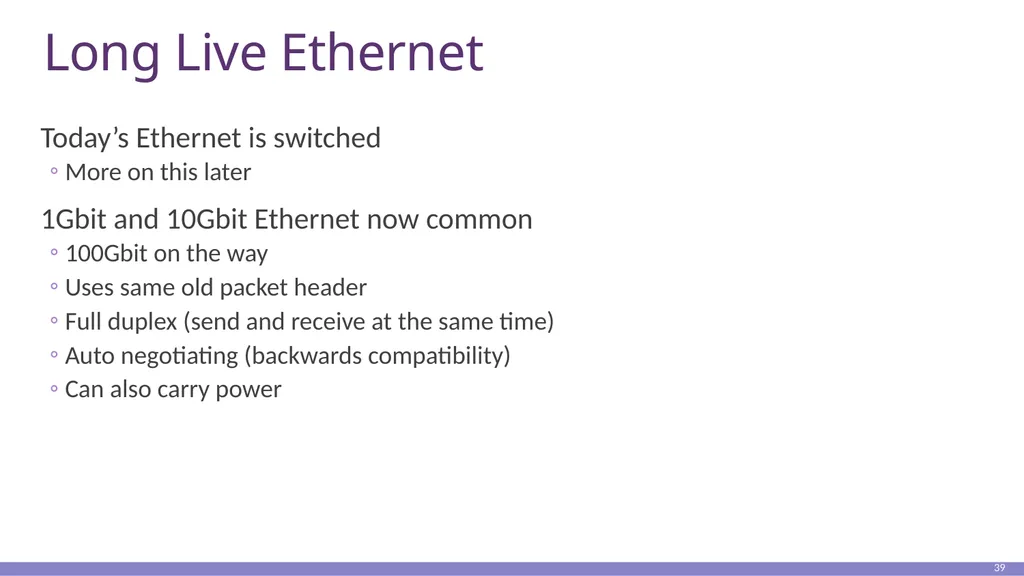 Long Live Ethernet

Today’s Ethernet is switched
◦ More on this later

1Gbit and 10Gbit Ethernet now common
◦ 100Gbit on the way
◦ Uses same old packet header
◦ Full duplex (send and receive at the same time)
◦ Auto negotiating (backwards compatibility)
◦ Can also carry power

39